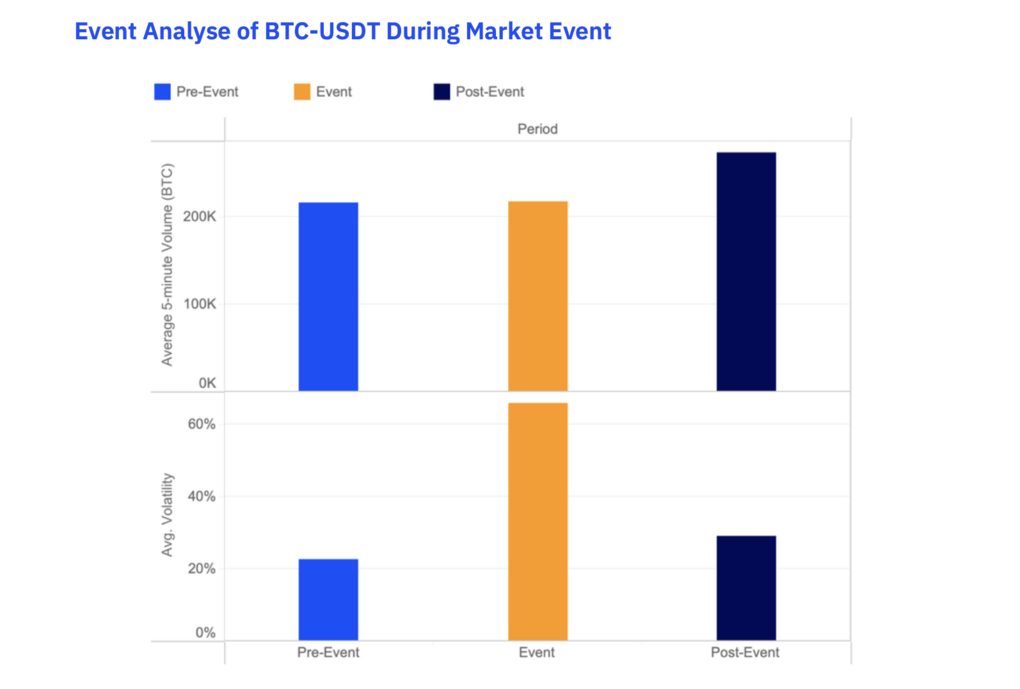 Event Analyse of BTC-USDT During Market Event

Pre-Event
Event
Post-Event

Period

Average 5-minute Volume (BTC)
200K
100K
0K

Avg. Volatility
60%
40%
20%
0%

Pre-Event
Event
Post-Event